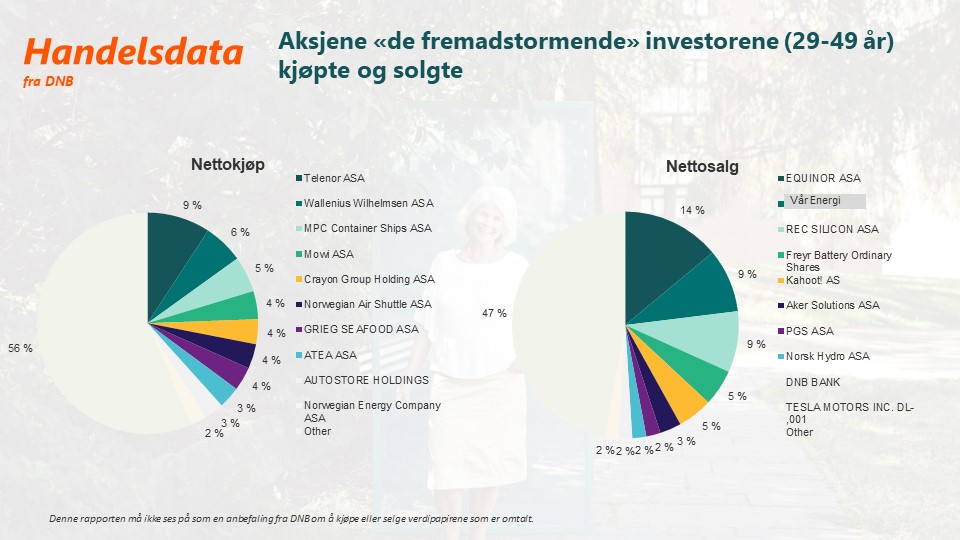 Handelsdata
fra DNB

Aksjene «de fremadstormende» investorene (29-49 år) kjøpte og solgte

Nettokjøp

9 %
6 %
5 %
4 %
4 %
4 %
4 %
3 %
3 %
2 %
56 %

Telenor ASA
Wallenius Wilhelmsen ASA
MPC Container Ships ASA
Mowi ASA
Crayon Group Holding ASA
Norwegian Air Shuttle ASA
GRIEG SEAFOOD ASA
ATEA ASA
AUTOSTORE HOLDINGS
Norwegian Energy Company ASA
Other

Nettosalg

14 %
9 %
9 %
5 %
5 %
3 %
2 %
2 %
2 %
2 %
47 %

EQUINOR ASA
Vår Energi
REC SILICON ASA
Freyr Battery Ordinary Shares
Kahoot! AS
Aker Solutions ASA
PGS ASA
Norsk Hydro ASA
DNB BANK
TESLA MOTORS INC. DL-,001
Other

Denne rapporten må ikke ses på som en anbefaling fra DNB om å kjøpe eller selge verdipapirene som er omtalt.